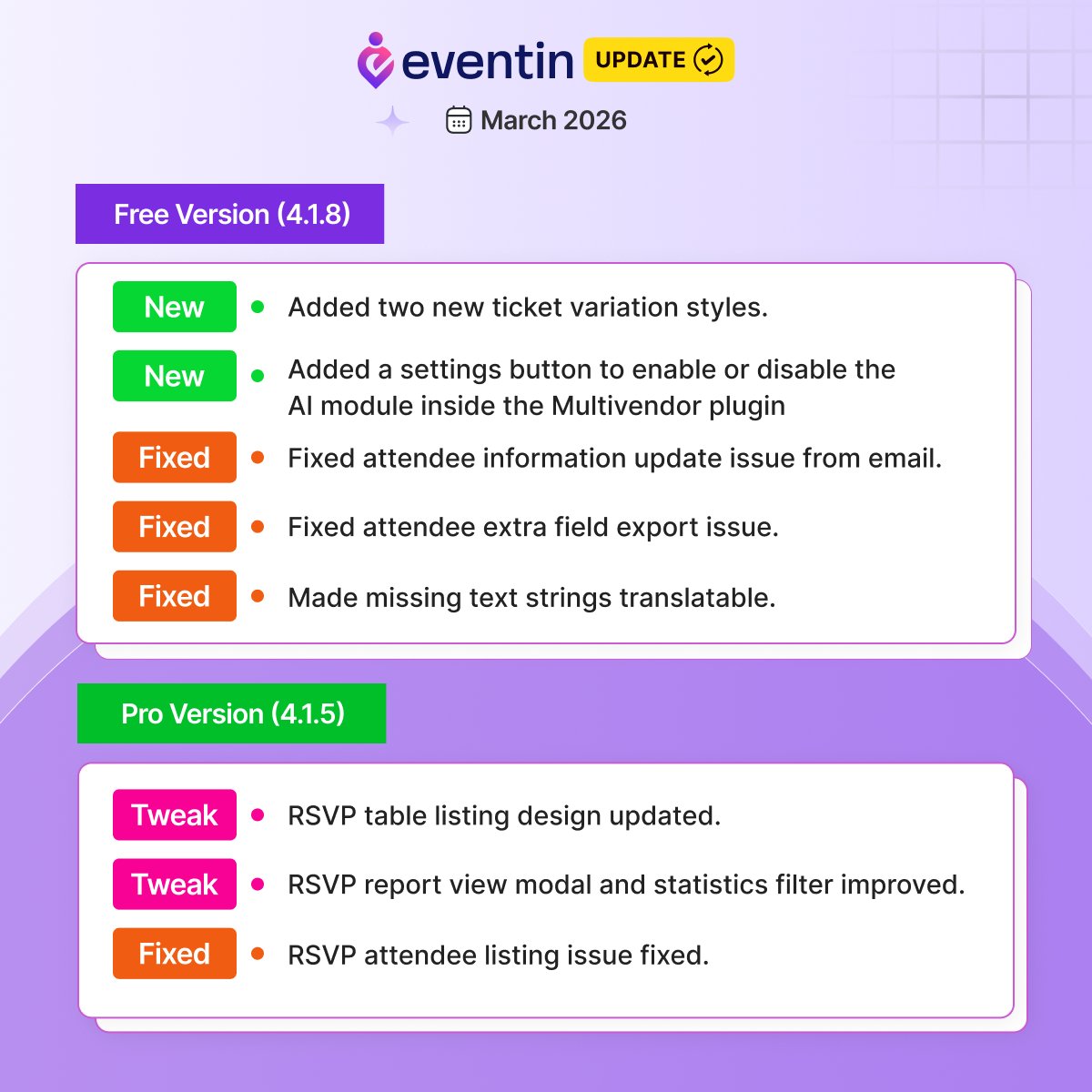 eventin UPDATE

March 2026

Free Version (4.1.8)

New • Added two new ticket variation styles.

New • Added a settings button to enable or disable the AI module inside the Multivendor plugin

Fixed • Fixed attendee information update issue from email.

Fixed • Fixed attendee extra field export issue.

Fixed • Made missing text strings translatable.

Pro Version (4.1.5)

Tweak • RSVP table listing design updated.

Tweak • RSVP report view modal and statistics filter improved.

Fixed • RSVP attendee listing issue fixed.